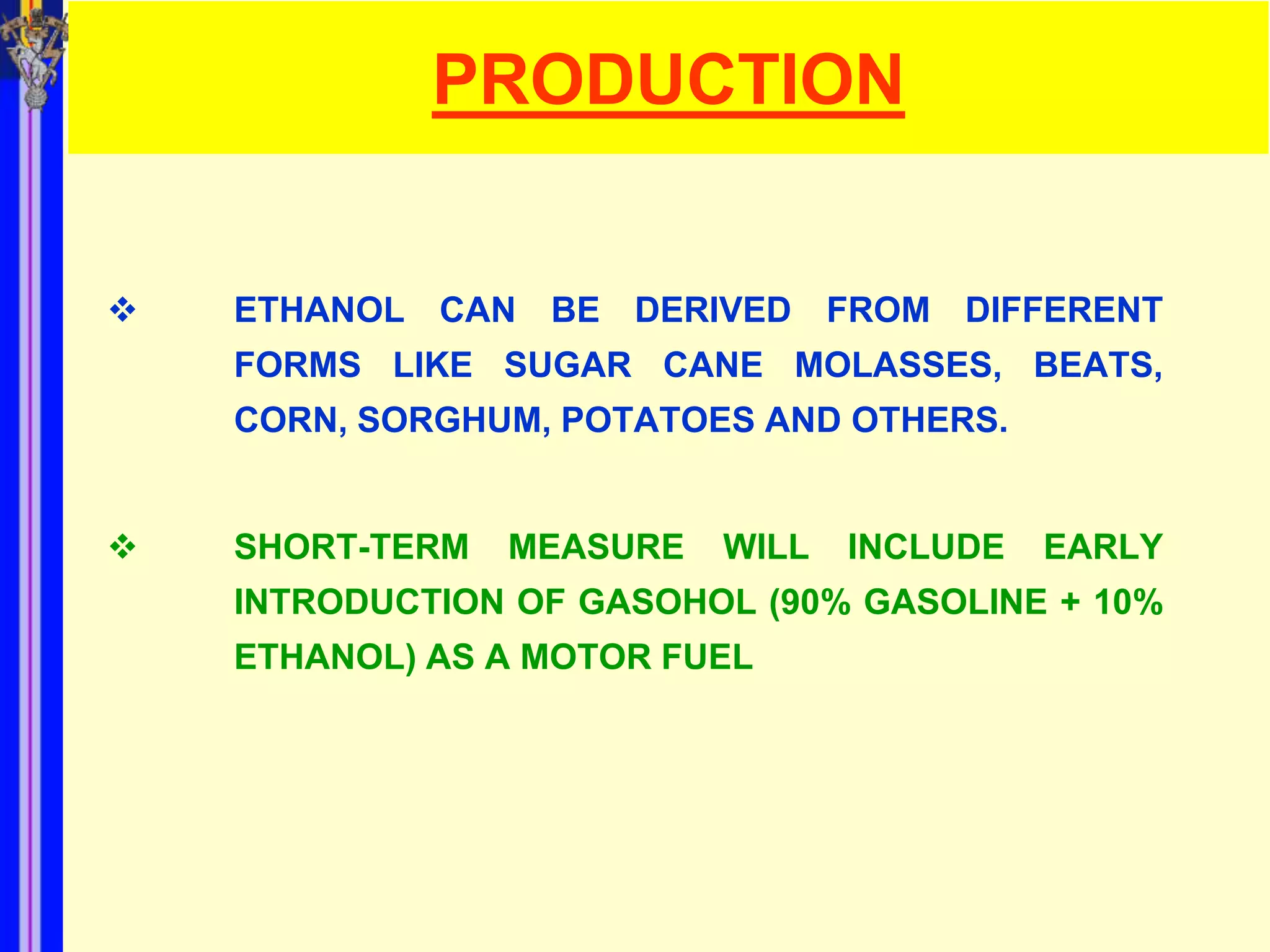 PRODUCTION

❖ ETHANOL CAN BE DERIVED FROM DIFFERENT FORMS LIKE SUGAR CANE MOLASSES, BEATS, CORN, SORGHUM, POTATOES AND OTHERS.

❖ SHORT-TERM MEASURE WILL INCLUDE EARLY INTRODUCTION OF GASOHOL (90% GASOLINE + 10% ETHANOL) AS A MOTOR FUEL